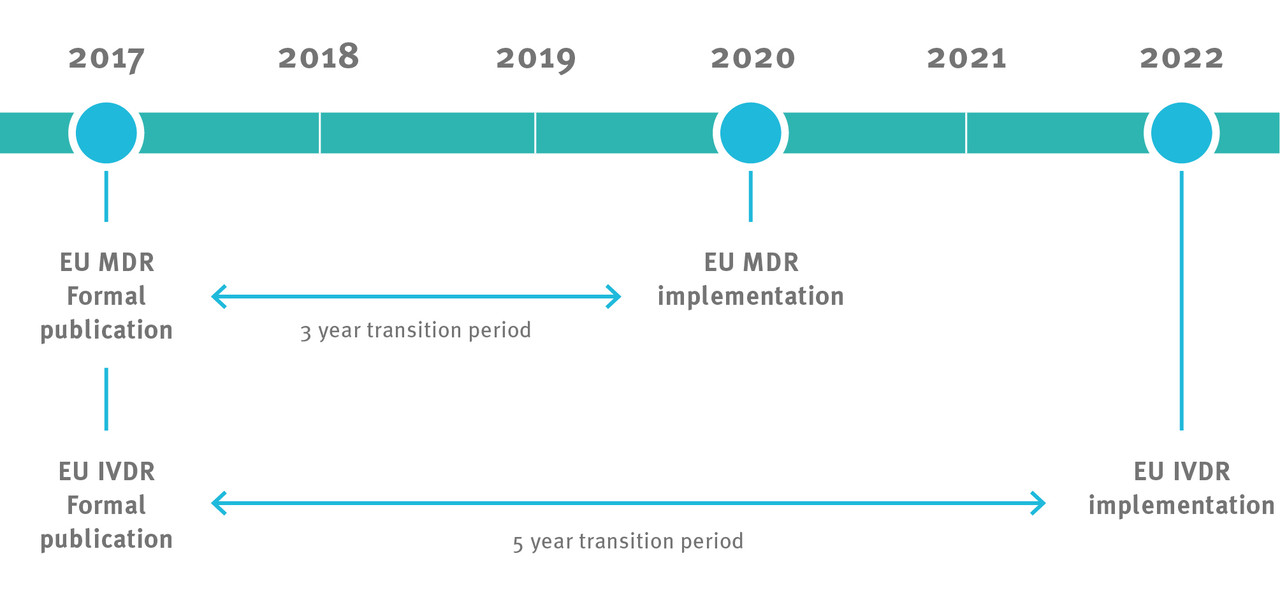 2017 2018 2019 2020 2021 2022

EU MDR Formal publication

3 year transition period

EU MDR implementation

EU IVDR Formal publication

5 year transition period

EU IVDR implementation